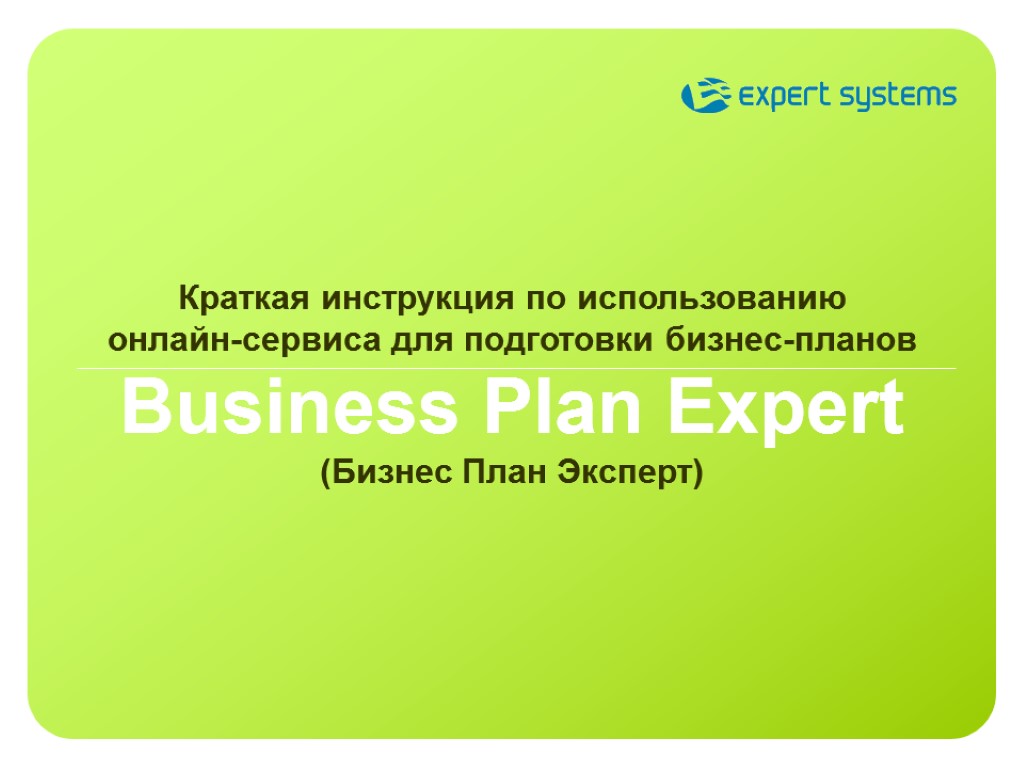 expert systems

Краткая инструкция по использованию онлайн-сервиса для подготовки бизнес-планов

Business Plan Expert

(Бизнес План Эксперт)